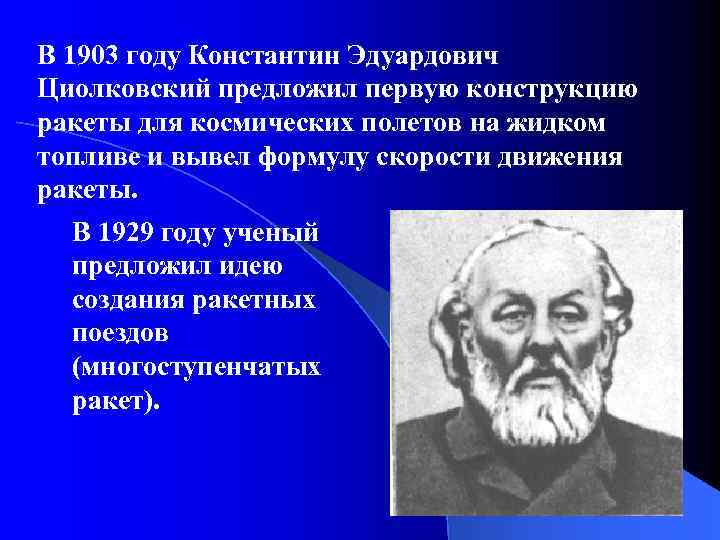 В 1903 году Константин Эдуардович Циолковский предложил первую конструкцию ракеты для космических полетов на жидком топливе и вывел формулу скорости движения ракеты.

В 1929 году ученый предложил идею создания ракетных поездов (многоступенчатых ракет).